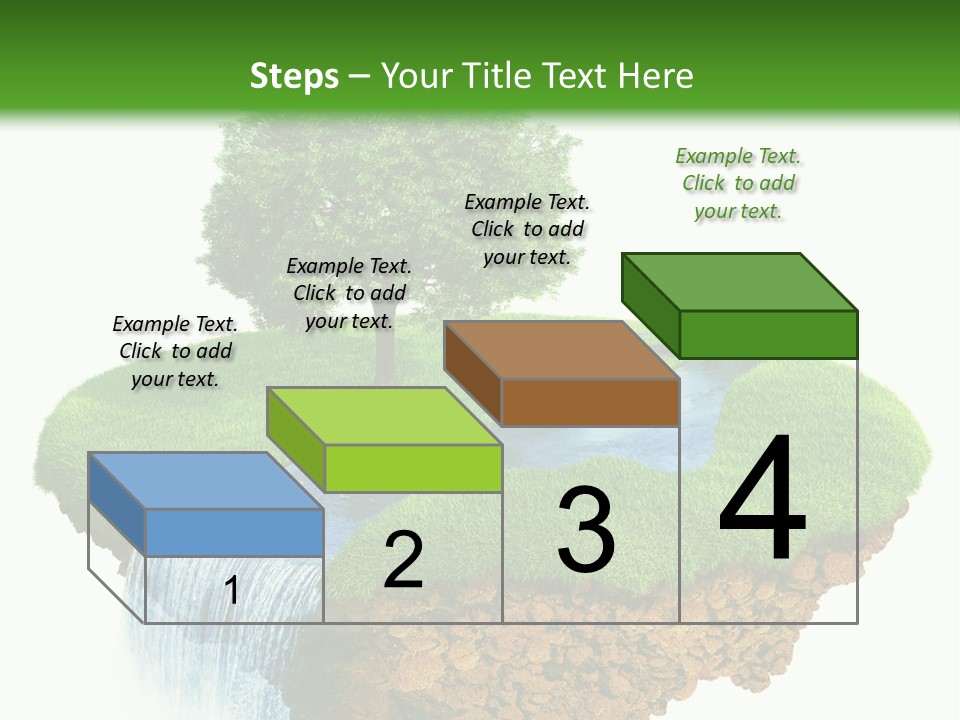 Steps – Your Title Text Here

Example Text. Click to add your text.

Example Text. Click to add your text.

Example Text. Click to add your text.

Example Text. Click to add your text.

1

2

3

4